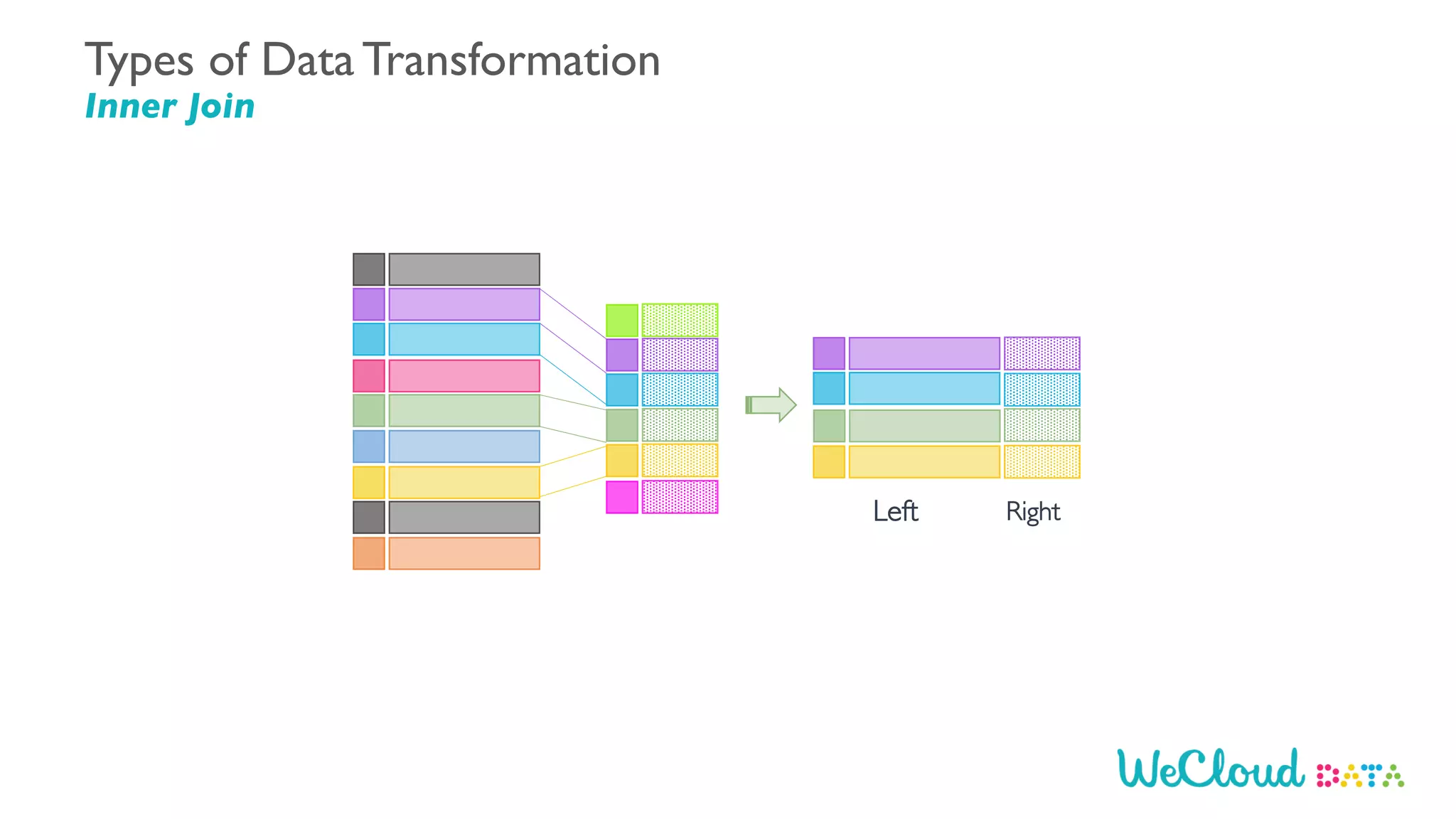 Types of Data Transformation
Inner Join

Left Right

WeCloud DATA